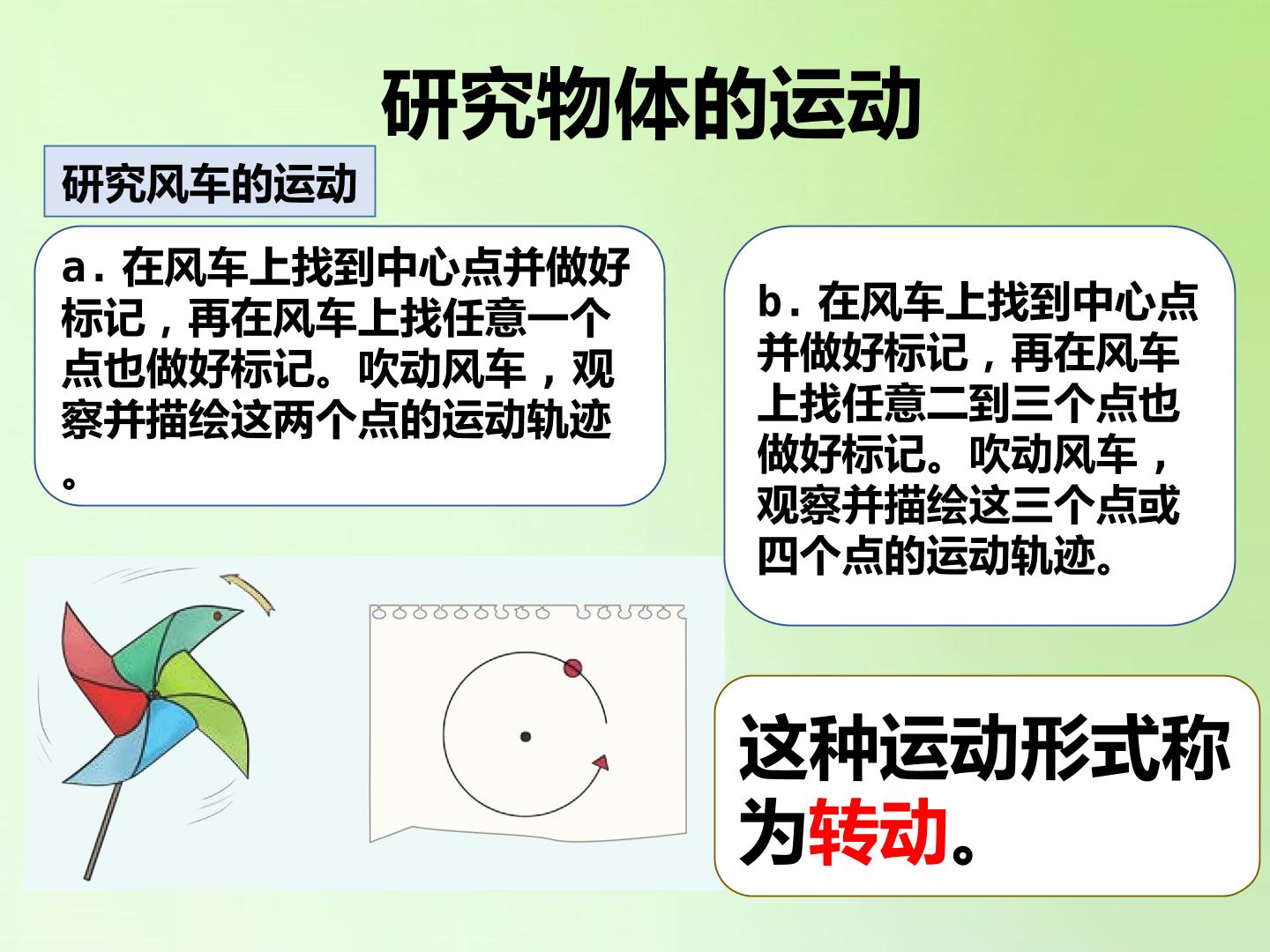 研究物体的运动

研究风车的运动

a.在风车上找到中心点并做好标记，再在风车上找任意一个点也做好标记。吹动风车，观察并描绘这两个点的运动轨迹。

b.在风车上找到中心点并做好标记，再在风车上找任意二到三个点也做好标记。吹动风车，观察并描绘这三个点或四个点的运动轨迹。

这种运动形式称为转动。